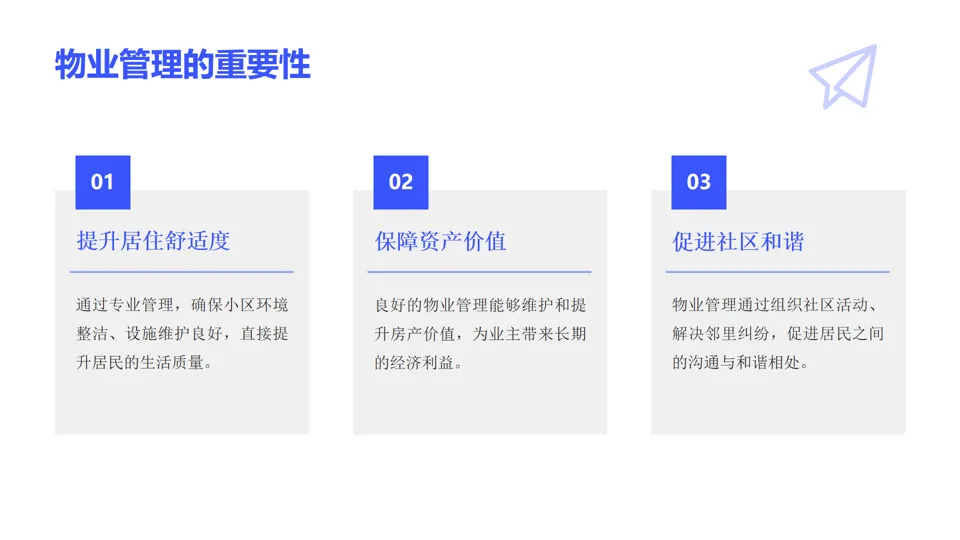 物业管理的重要性

01

提升居住舒适度

通过专业管理，确保小区环境整洁、设施维护良好，直接提升居民的生活质量。

02

保障资产价值

良好的物业管理能够维护和提升房产价值，为业主带来长期的经济利益。

03

促进社区和谐

物业管理通过组织社区活动、解决邻里纠纷，促进居民之间的沟通与和谐相处。